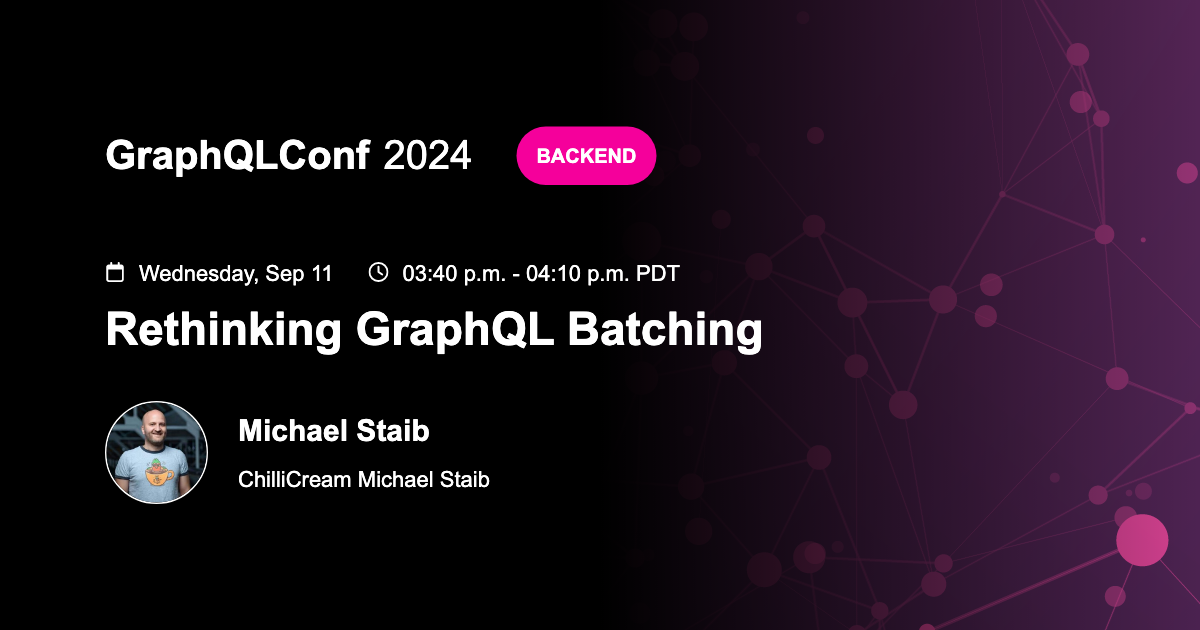 GraphQLConf 2024

BACKEND

Wednesday, Sep 11 03:40 p.m. - 04:10 p.m. PDT

Rethinking GraphQL Batching

Michael Staib

ChilliCream Michael Staib